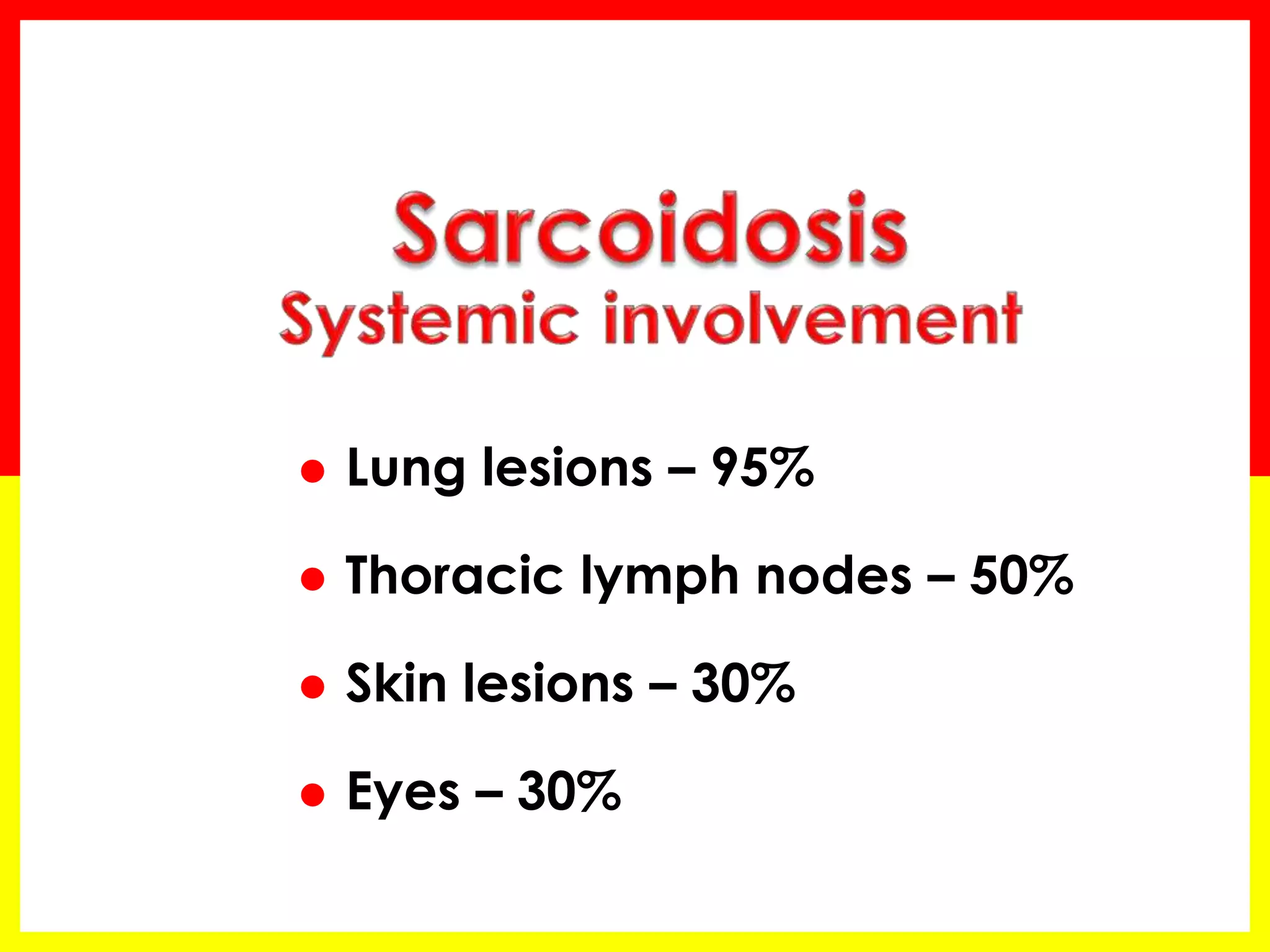 Sarcoidosis
Systemic involvement

- Lung lesions – 95%
- Thoracic lymph nodes – 50%
- Skin lesions – 30%
- Eyes – 30%